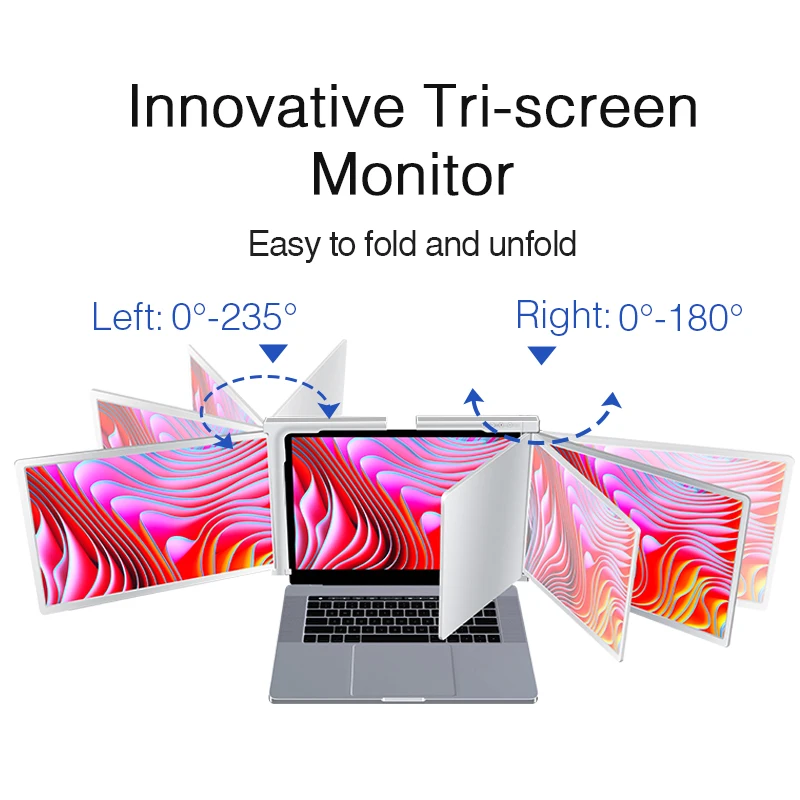 Innovative Tri-screen Monitor

Easy to fold and unfold

Left: 0°-235°

Right: 0°-180°